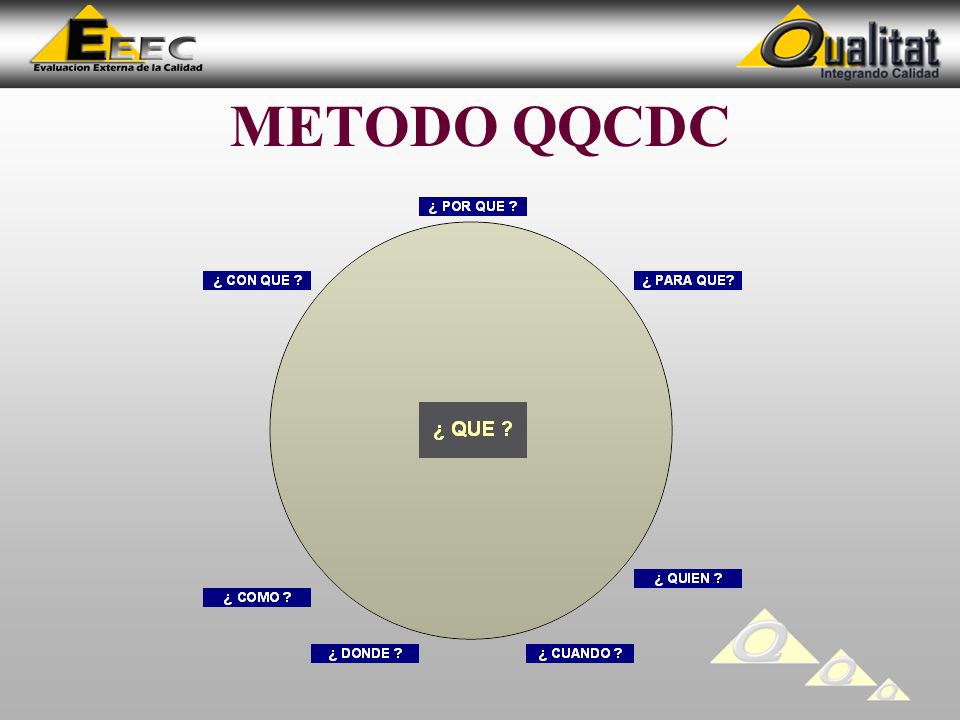 EEEC
Evaluacion Externa de la Calidad

Qualitat
Integrando Calidad

METODO QQCDC

¿ POR QUE ?

¿ CON QUE ?

¿ PARA QUE?

¿ QUE ?

¿ QUIEN ?

¿ COMO ?

¿ DONDE ?

¿ CUANDO ?